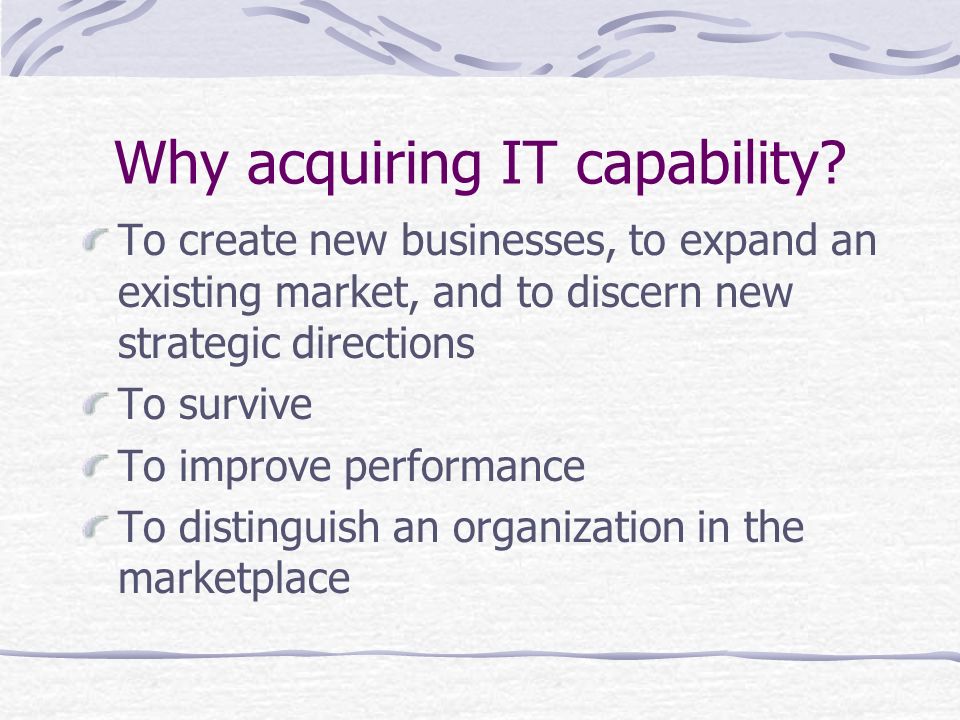 Why acquiring IT capability?

To create new businesses, to expand an existing market, and to discern new strategic directions

To survive

To improve performance

To distinguish an organization in the marketplace